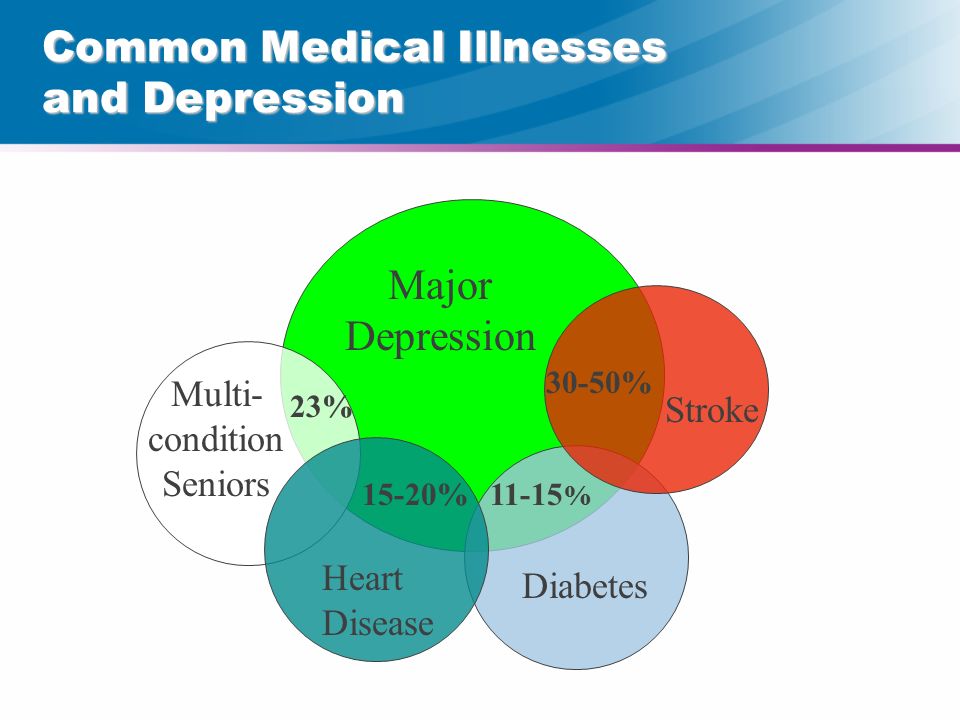 Common Medical Illnesses and Depression

Major Depression

Multi-condition Seniors

23%

30-50%

Stroke

15-20%

11-15%

Heart Disease

Diabetes